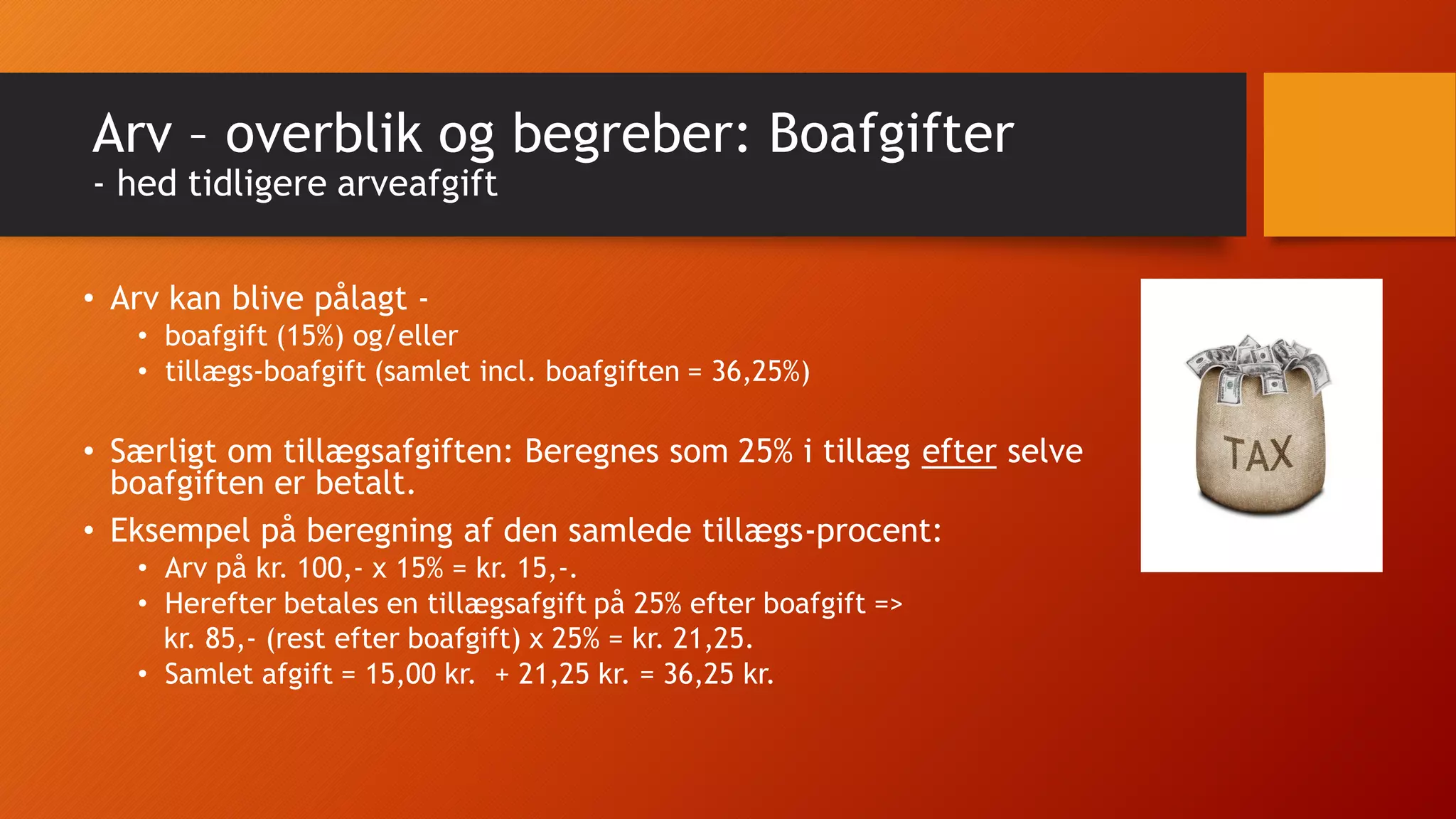 Arv – overblik og begreber: Boafgifter
- hed tidligere arveafgift

• Arv kan blive pålagt -
  • boafgift (15%) og/eller
  • tillægs-boafgift (samlet incl. boafgiften = 36,25%)

• Særligt om tillægsafgiften: Beregnes som 25% i tillæg efter selve boafgiften er betalt.
• Eksempel på beregning af den samlede tillægs-procent:
  • Arv på kr. 100,- x 15% = kr. 15,-.
  • Herefter betales en tillægsafgift på 25% efter boafgift => kr. 85,- (rest efter boafgift) x 25% = kr. 21,25.
  • Samlet afgift = 15,00 kr. + 21,25 kr. = 36,25 kr.

TAX